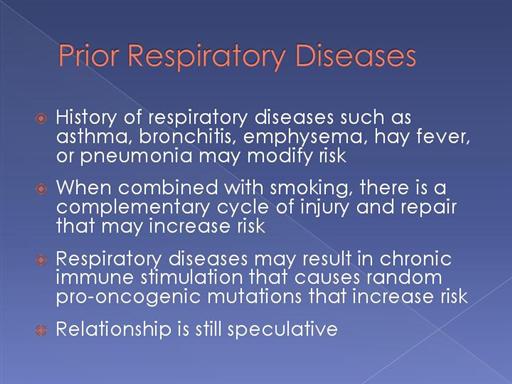 Prior Respiratory Diseases

History of respiratory diseases such as asthma, bronchitis, emphysema, hay fever, or pneumonia may modify risk

When combined with smoking, there is a complementary cycle of injury and repair that may increase risk

Respiratory diseases may result in chronic immune stimulation that causes random pro-oncogenic mutations that increase risk

Relationship is still speculative